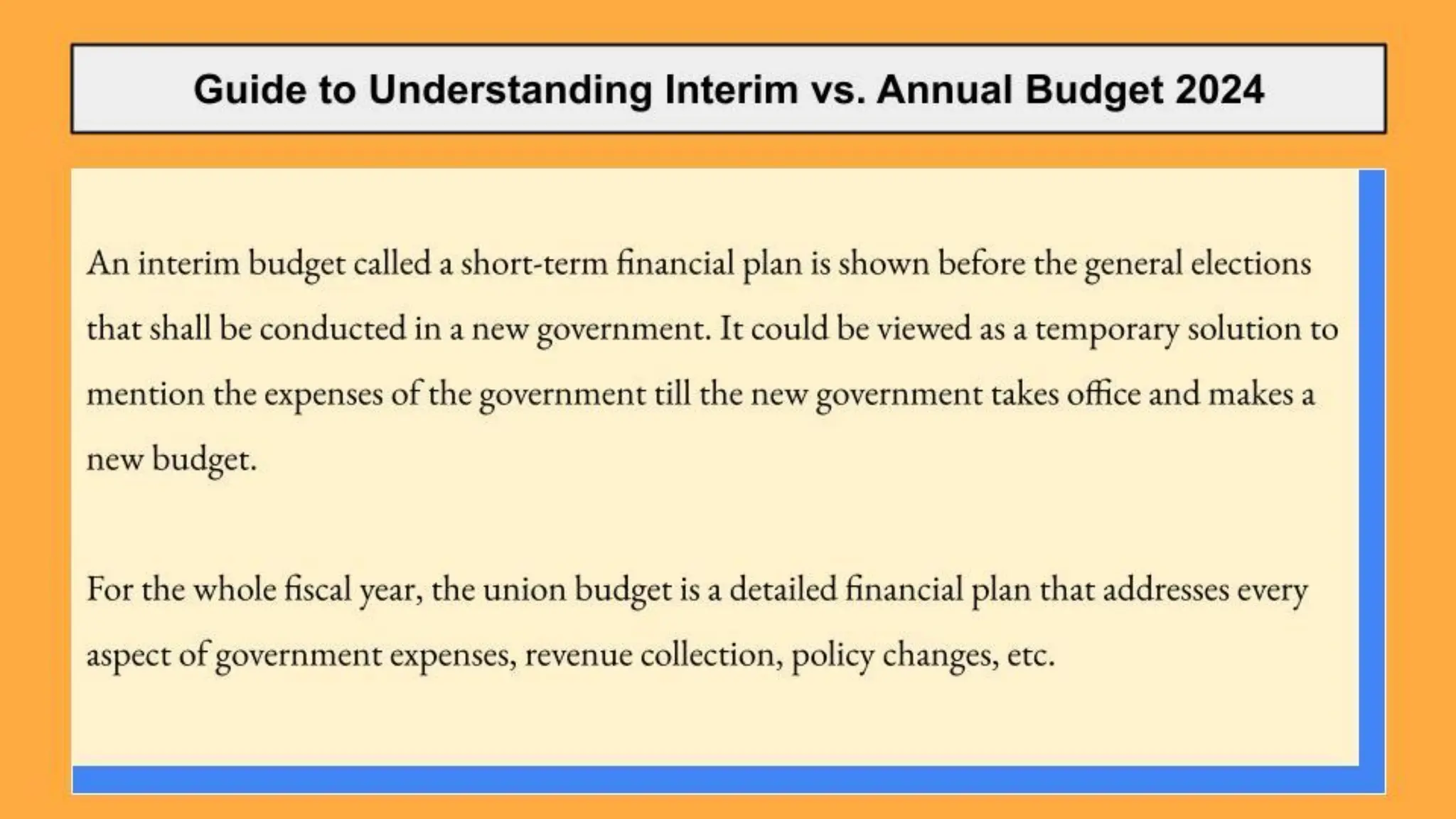 Guide to Understanding Interim vs. Annual Budget 2024

An interim budget called a short-term financial plan is shown before the general elections that shall be conducted in a new government. It could be viewed as a temporary solution to mention the expenses of the government till the new government takes office and makes a new budget.

For the whole fiscal year, the union budget is a detailed financial plan that addresses every aspect of government expenses, revenue collection, policy changes, etc.